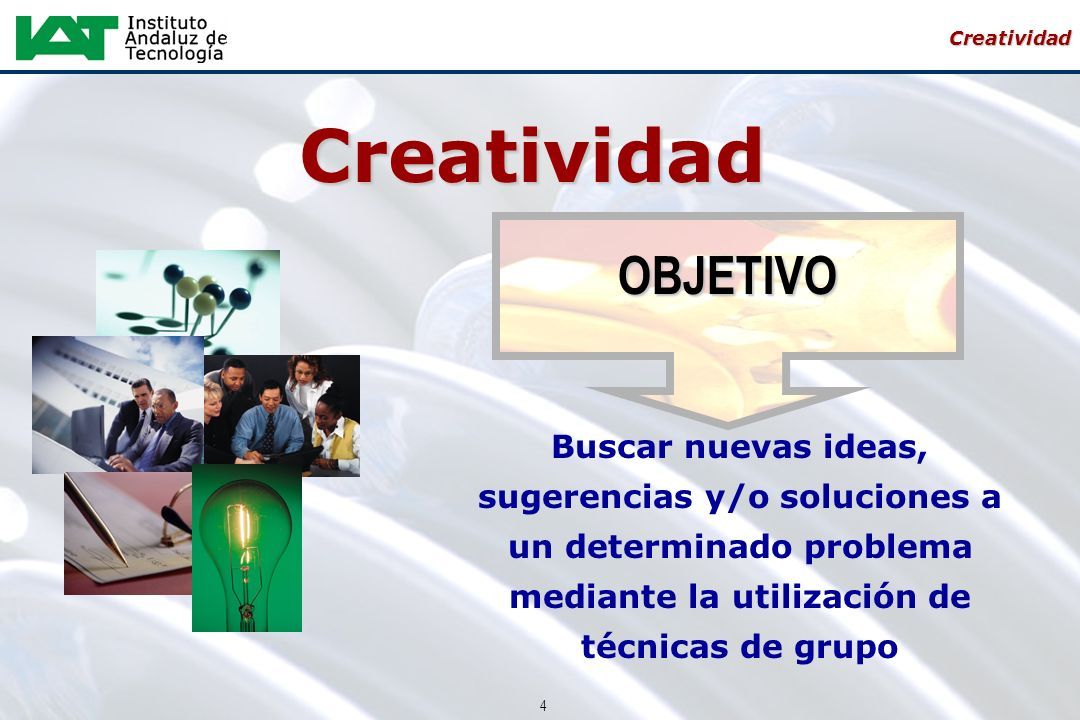 IAT Instituto Andaluz de Tecnología

Creatividad

Creatividad

OBJETIVO

Buscar nuevas ideas, sugerencias y/o soluciones a un determinado problema mediante la utilización de técnicas de grupo

4